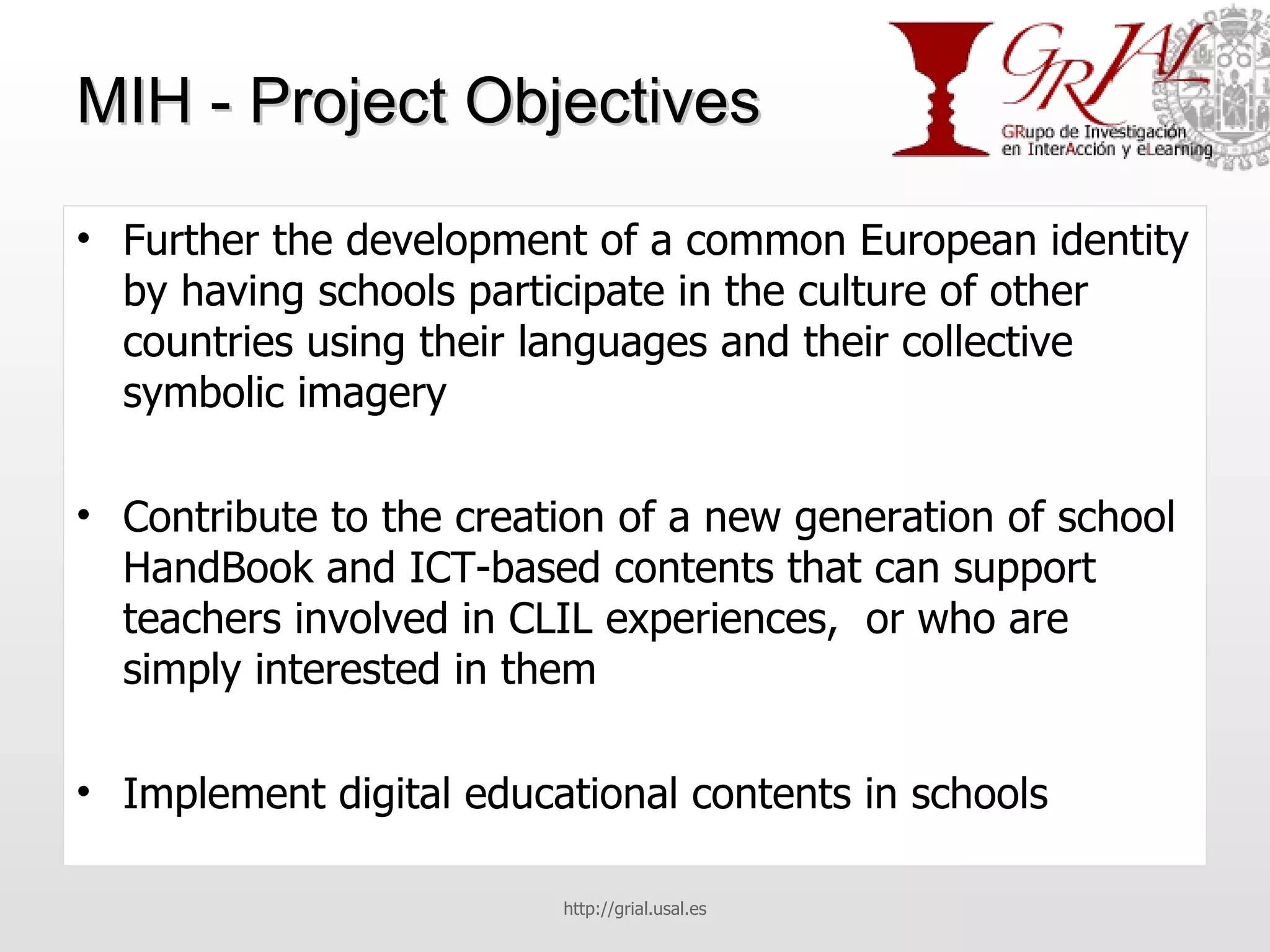 MIH - Project Objectives

GRIAL
GRupo de Investigación en InterAcción y eLearning

• Further the development of a common European identity by having schools participate in the culture of other countries using their languages and their collective symbolic imagery

• Contribute to the creation of a new generation of school HandBook and ICT-based contents that can support teachers involved in CLIL experiences, or who are simply interested in them

• Implement digital educational contents in schools

http://grial.usal.es